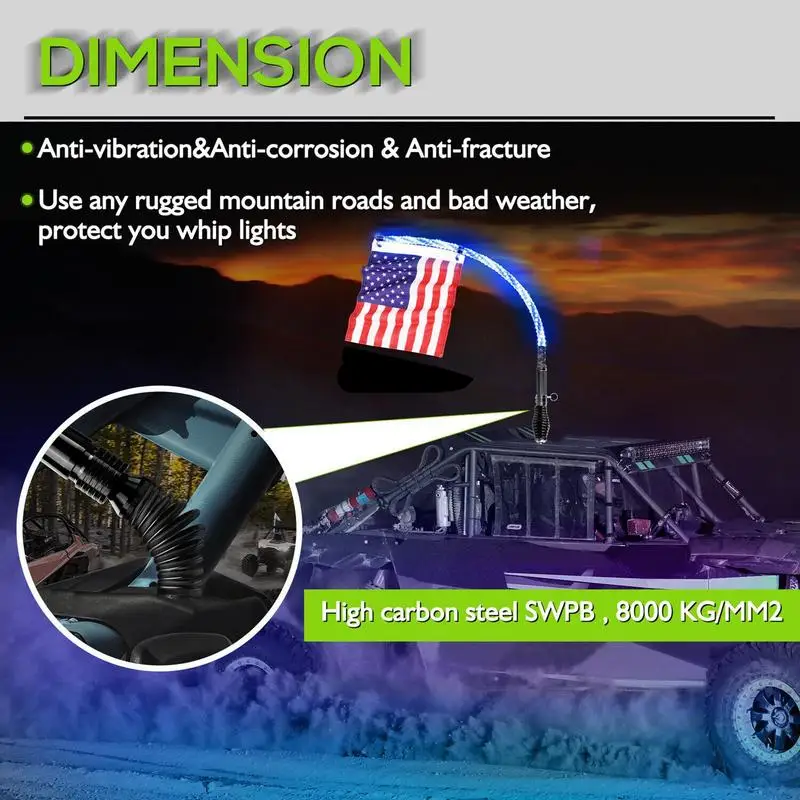 DIMENSION

Anti-vibration&Anti-corrosion & Anti-fracture

Use any rugged mountain roads and bad weather, protect you whip lights

High carbon steel SWPB , 8000 KG/MM2